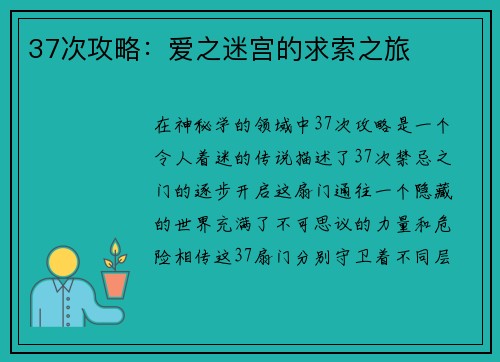 37次攻略：爱之迷宫的求索之旅

在神秘学的领域中37次攻略是一个令人着迷的传说描述了37次禁忌之门的逐步开启这扇门通往一个隐藏的世界充满了不可思议的力量和危险相传这37扇门分别守卫着不同层